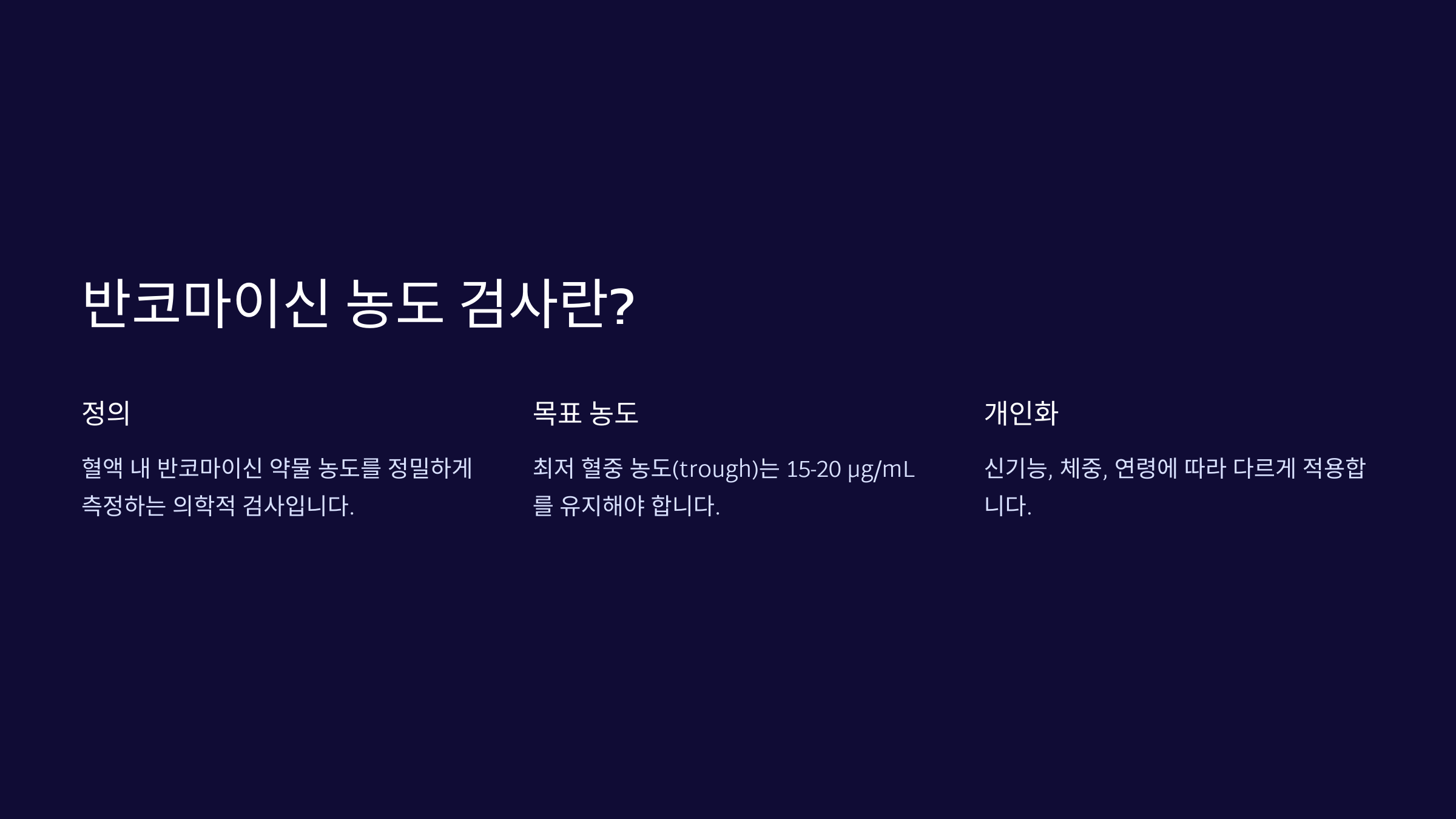 반코마이신 농도 검사란?

정의

혈액 내 반코마이신 약물 농도를 정밀하게 측정하는 의학적 검사입니다.

목표 농도

최저 혈중 농도(trough)는 15-20 μg/mL를 유지해야 합니다.

개인화

신기능, 체중, 연령에 따라 다르게 적용합니다.